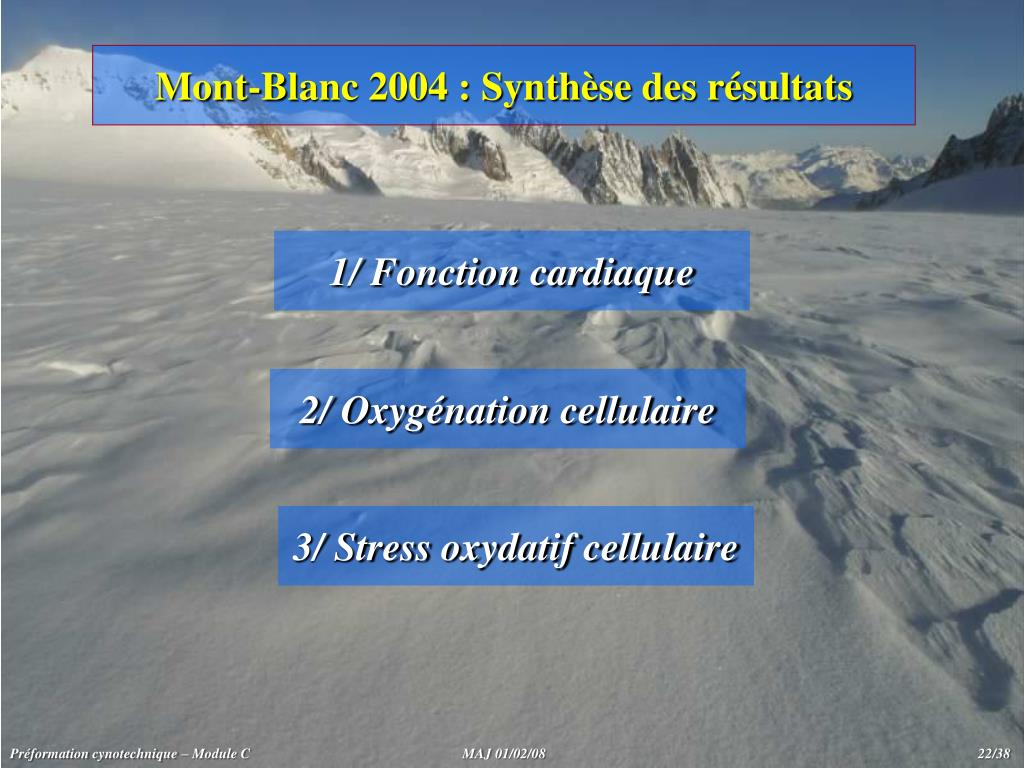 Mont-Blanc 2004 : Synthèse des résultats

1/ Fonction cardiaque

2/ Oxygénation cellulaire

3/ Stress oxydatif cellulaire

Préformation cynotechnique – Module C

MAJ 01/02/08

22/38